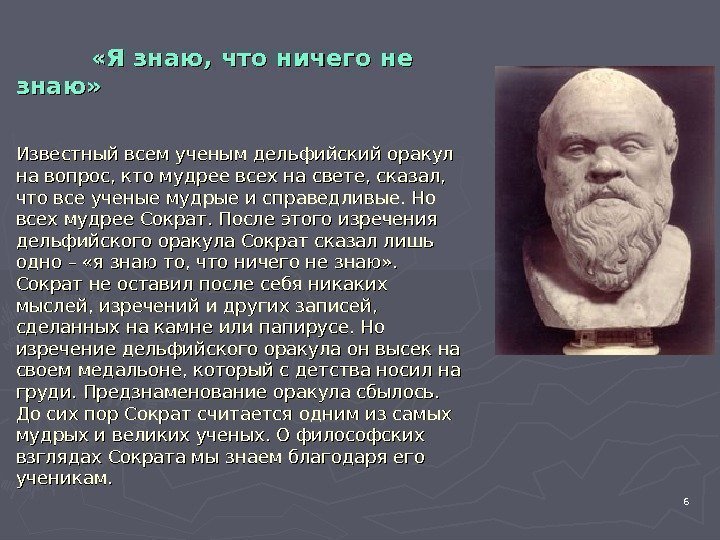 «Я знаю, что ничего не знаю»

Известный всем ученым дельфийский оракул на вопрос, кто мудрее всех на свете, сказал, что все ученые мудрые и справедливые. Но всех мудрее Сократ. После этого изречения дельфийского оракула Сократ сказал лишь одно – «я знаю то, что ничего не знаю». Сократ не оставил после себя никаких мыслей, изречений и других записей, сделанных на камне или папирусе. Но изречение дельфийского оракула он высек на своем медальоне, который с детства носил на груди. Предзнаменование оракула сбылось. До сих пор Сократ считается одним из самых мудрых и великих ученых. О философских взглядах Сократа мы знаем благодаря его ученикам.

6